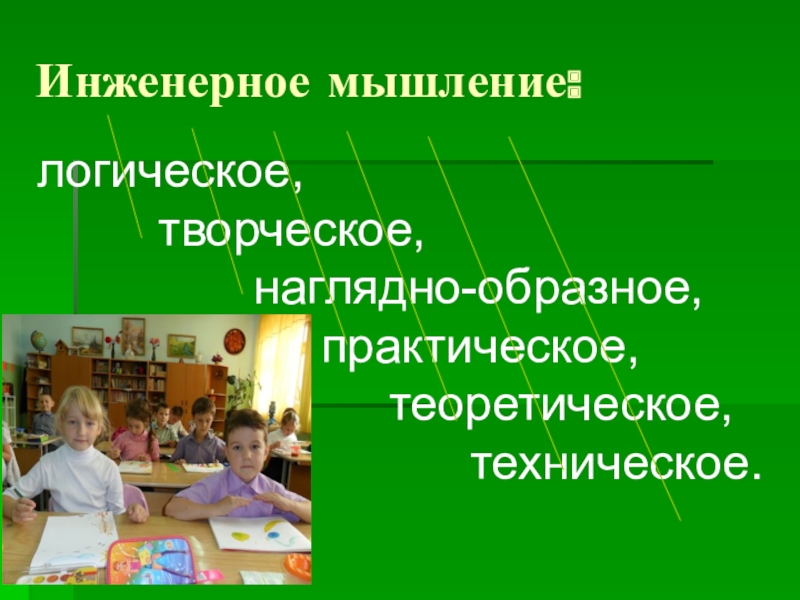 Инженерное мышление:

логическое,
творческое,
наглядно-образное,
практическое,
теоретическое,
техническое.